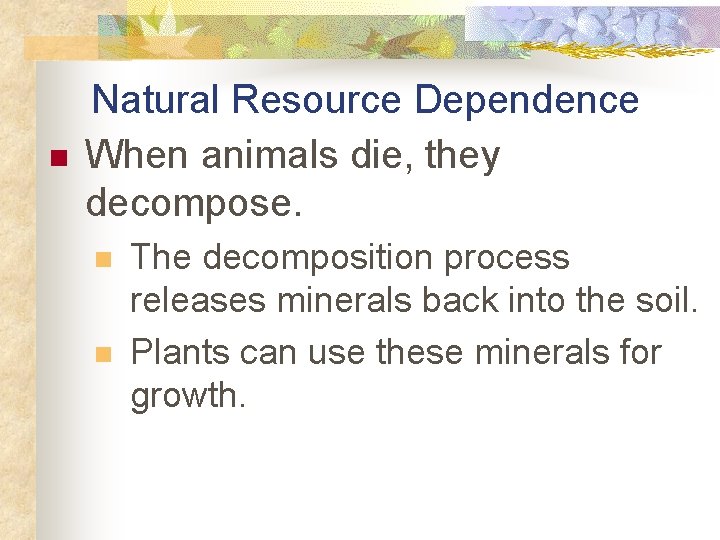 Natural Resource Dependence

When animals die, they decompose.

The decomposition process releases minerals back into the soil.

Plants can use these minerals for growth.